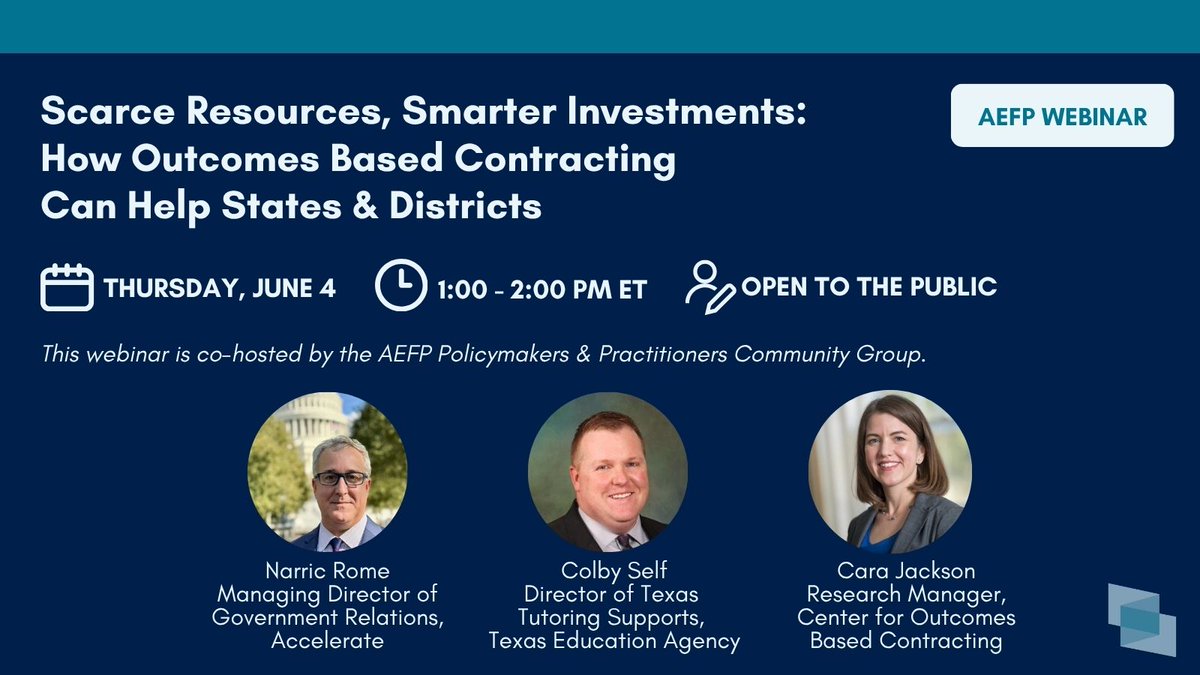 Scarce Resources, Smarter Investments: How Outcomes Based Contracting Can Help States & Districts

AEFP WEBINAR

THURSDAY, JUNE 4

1:00 - 2:00 PM ET

OPEN TO THE PUBLIC

This webinar is co-hosted by the AEFP Policymakers & Practitioners Community Group.

Narric Rome
Managing Director of Government Relations, Accelerate

Colby Self
Director of Texas Tutoring Supports, Texas Education Agency

Cara Jackson
Research Manager, Center for Outcomes Based Contracting